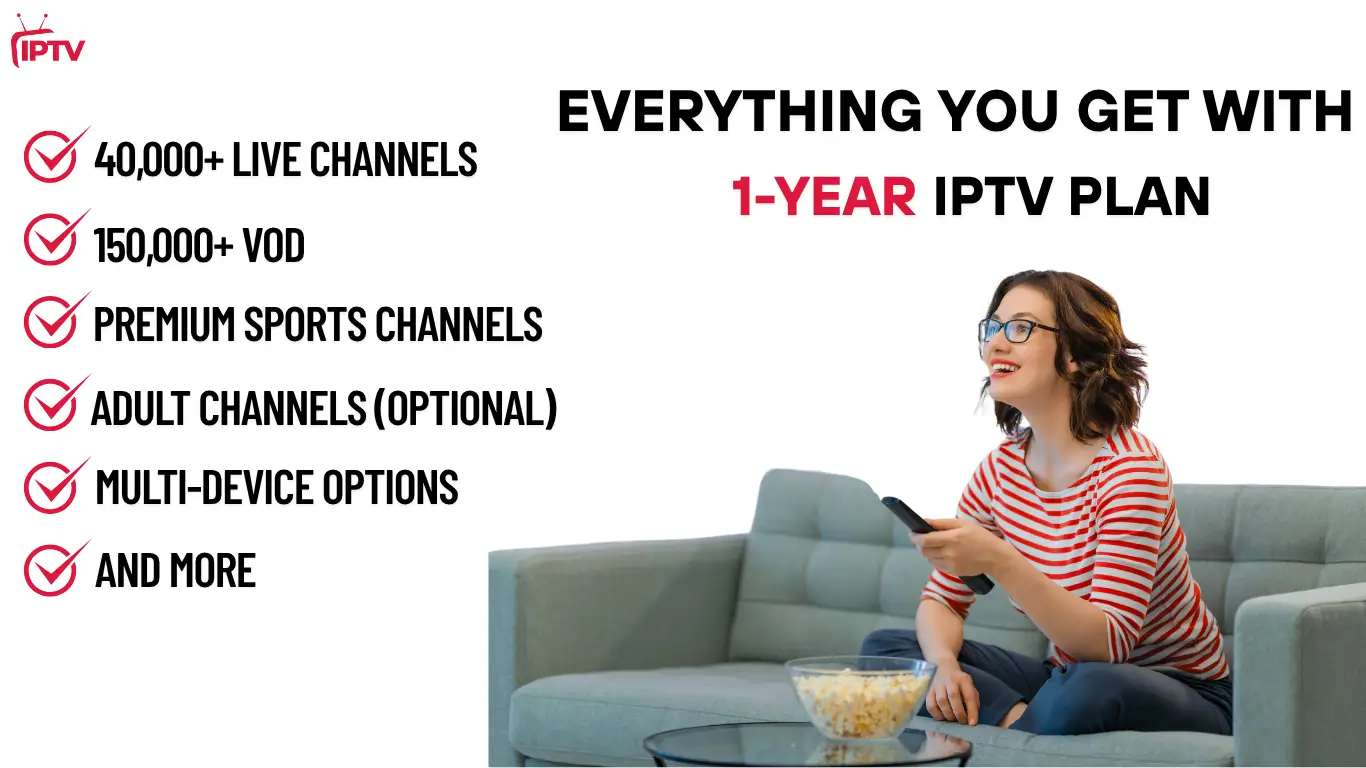 IPTV

EVERYTHING YOU GET WITH
1-YEAR IPTV PLAN

40,000+ LIVE CHANNELS
150,000+ VOD
PREMIUM SPORTS CHANNELS
ADULT CHANNELS (OPTIONAL)
MULTI-DEVICE OPTIONS
AND MORE